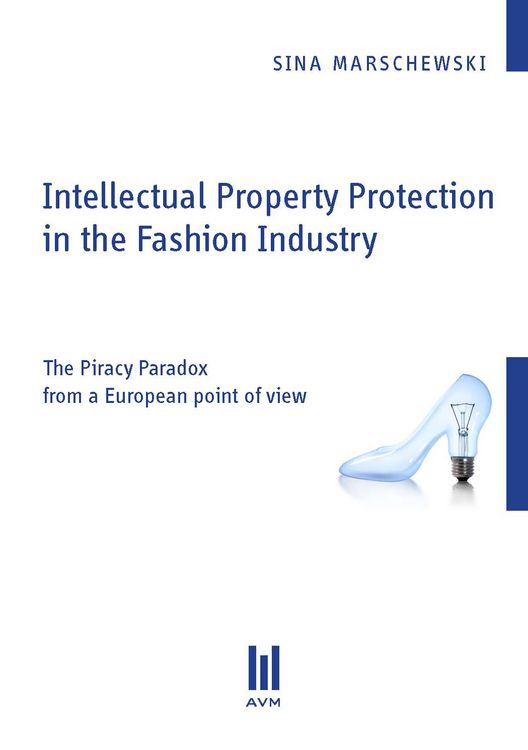 SINA MARSCHEWSKI

Intellectual Property Protection in the Fashion Industry

The Piracy Paradox from a European point of view

AVM